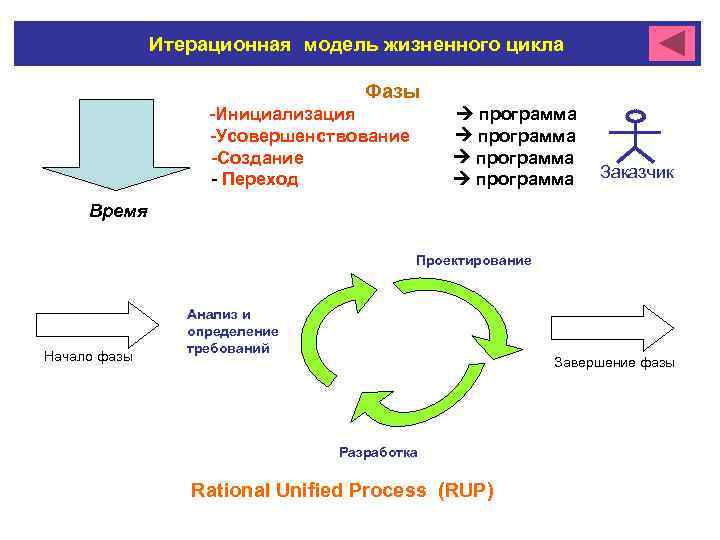 Итерационная модель жизненного цикла

Фазы

-Инициализация → программа
-Усовершенствование → программа
-Создание → программа
- Переход → программа

Заказчик

Время

Проектирование

Анализ и определение требований

Начало фазы

Завершение фазы

Разработка

Rational Unified Process (RUP)